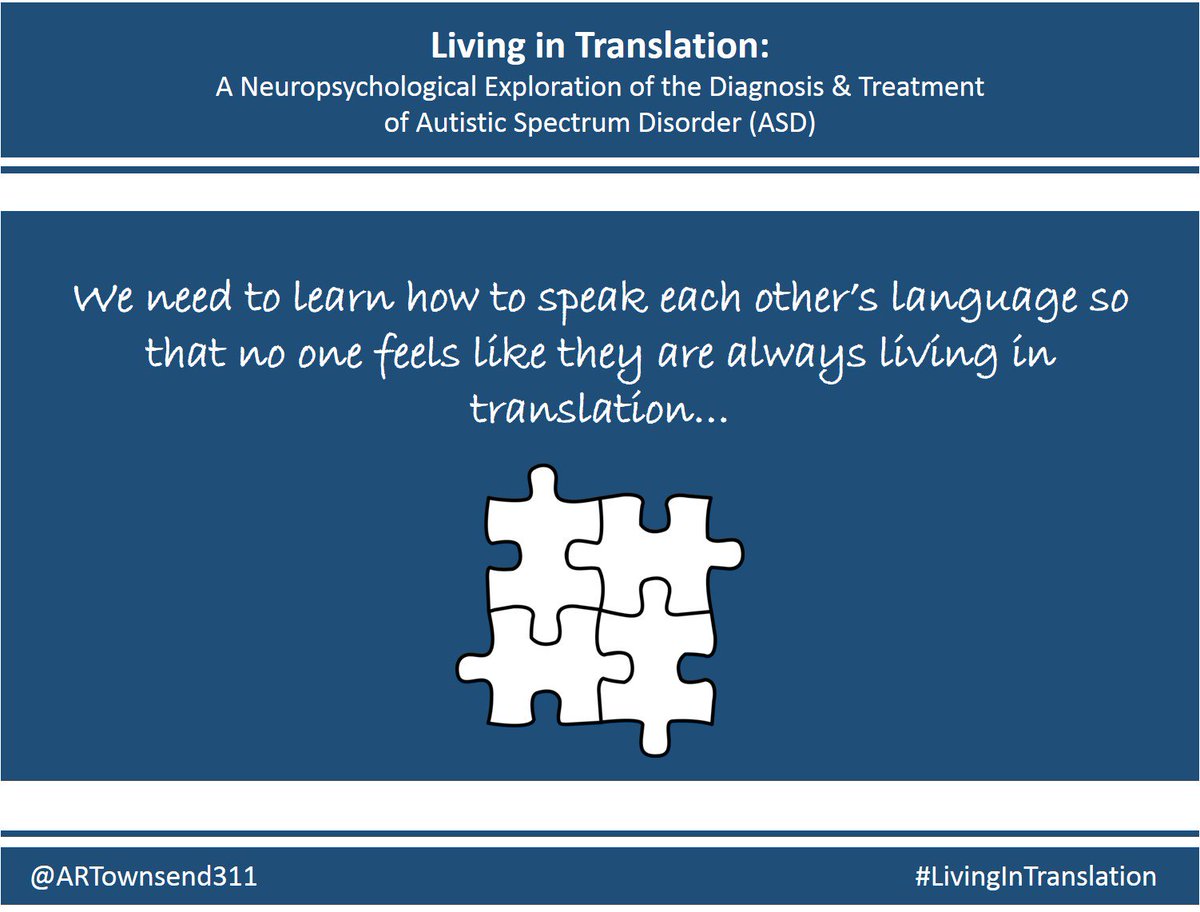 Living in Translation:
A Neuropsychological Exploration of the Diagnosis & Treatment of Autistic Spectrum Disorder (ASD)

We need to learn how to speak each other's language so that no one feels like they are always living in translation...

@ARTownsend311

#LivingInTranslation